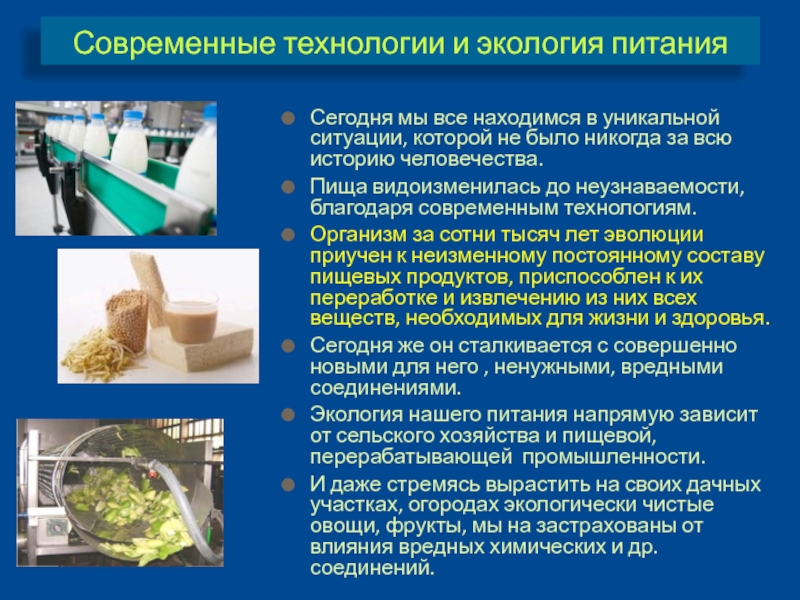 Современные технологии и экология питания

Сегодня мы все находимся в уникальной ситуации, которой не было никогда за всю историю человечества.

Пища видоизменилась до неузнаваемости, благодаря современным технологиям.

Организм за сотни тысяч лет эволюции приучен к неизменному постоянному составу пищевых продуктов, приспособлен к их переработке и извлечению из них всех веществ, необходимых для жизни и здоровья.

Сегодня же он сталкивается с совершенно новыми для него , ненужными, вредными соединениями.

Экология нашего питания напрямую зависит от сельского хозяйства и пищевой, перерабатывающей промышленности.

И даже стремясь вырастить на своих дачных участках, огородах экологически чистые овощи, фрукты, мы на застрахованы от влияния вредных химических и др. соединений.